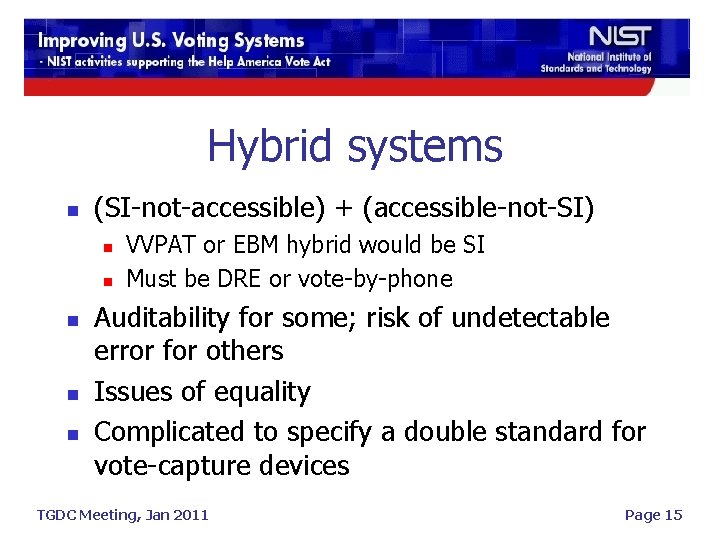 Improving U.S. Voting Systems
- NIST activities supporting the Help America Vote Act

NIST
National Institute of Standards and Technology

Hybrid systems

- (SI-not-accessible) + (accessible-not-SI)
  - VVPAT or EBM hybrid would be SI
  - Must be DRE or vote-by-phone
- Auditability for some; risk of undetectable error for others
- Issues of equality
- Complicated to specify a double standard for vote-capture devices

TGDC Meeting, Jan 2011

Page 15